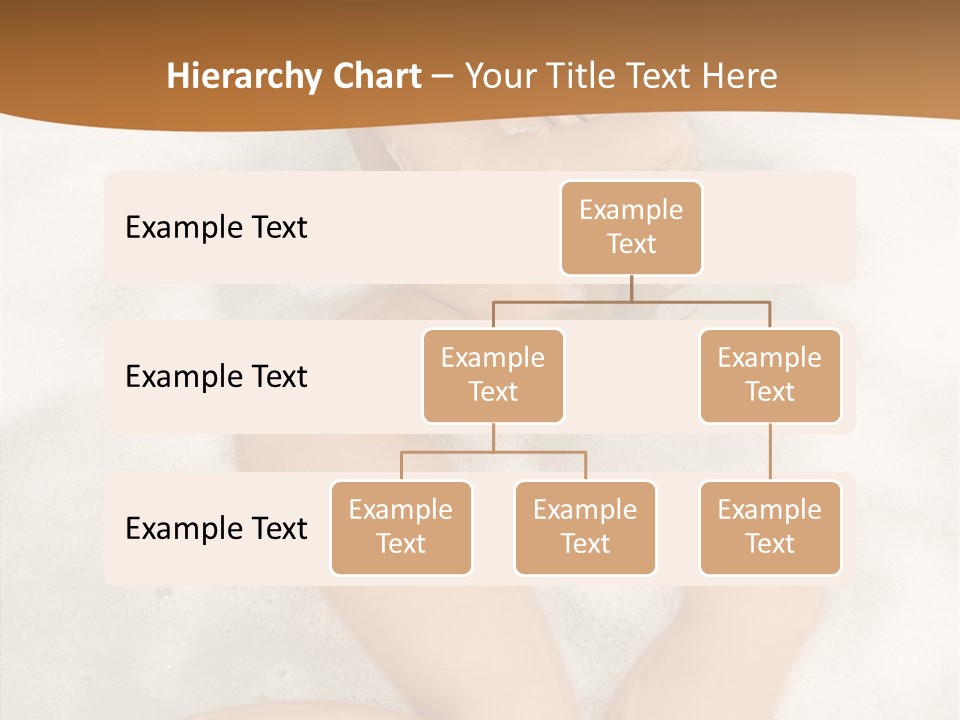 Hierarchy Chart – Your Title Text Here

Example Text

Example Text

Example Text

Example Text

Example Text

Example Text

Example Text

Example Text

Example Text